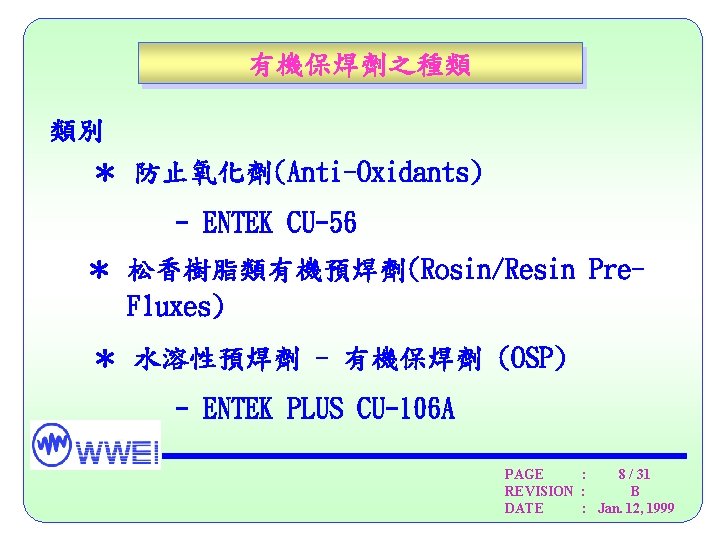 有機保焊劑之種類

類別

* 防止氧化劑(Anti-Oxidants)

- ENTEK CU-56

* 松香樹脂類有機預焊劑(Rosin/Resin Pre-Fluxes)

* 水溶性預焊劑 - 有機保焊劑 (OSP)

- ENTEK PLUS CU-106A

WWEI

PAGE : 8 / 31
REVISION : B
DATE : Jan. 12, 1999